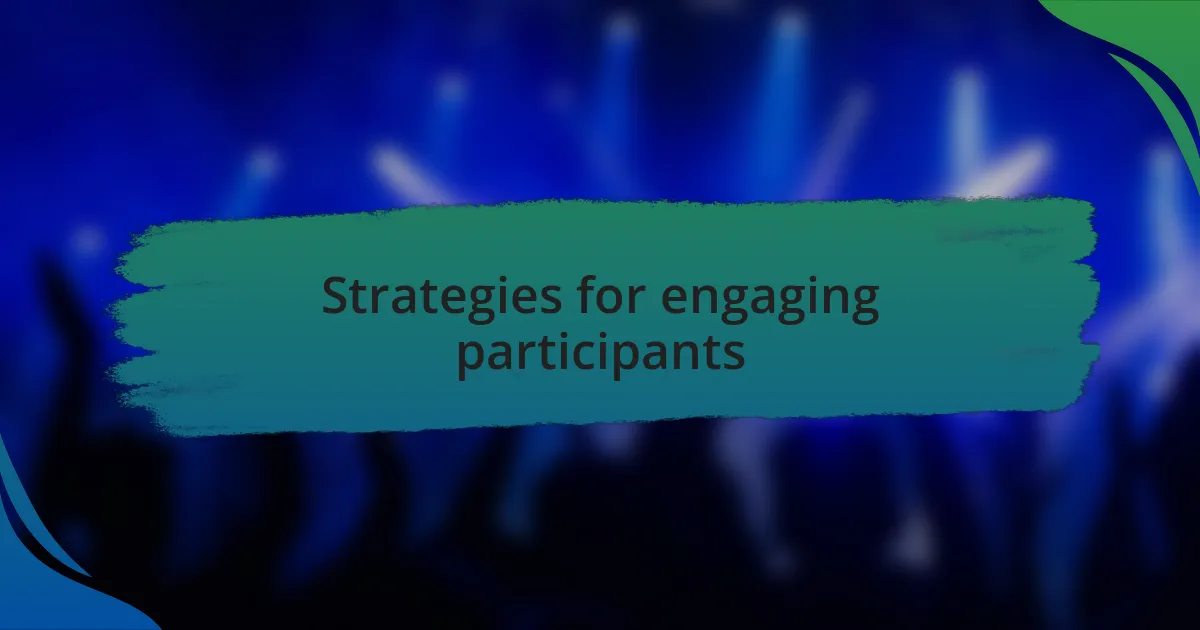 Strategies for engaging participants